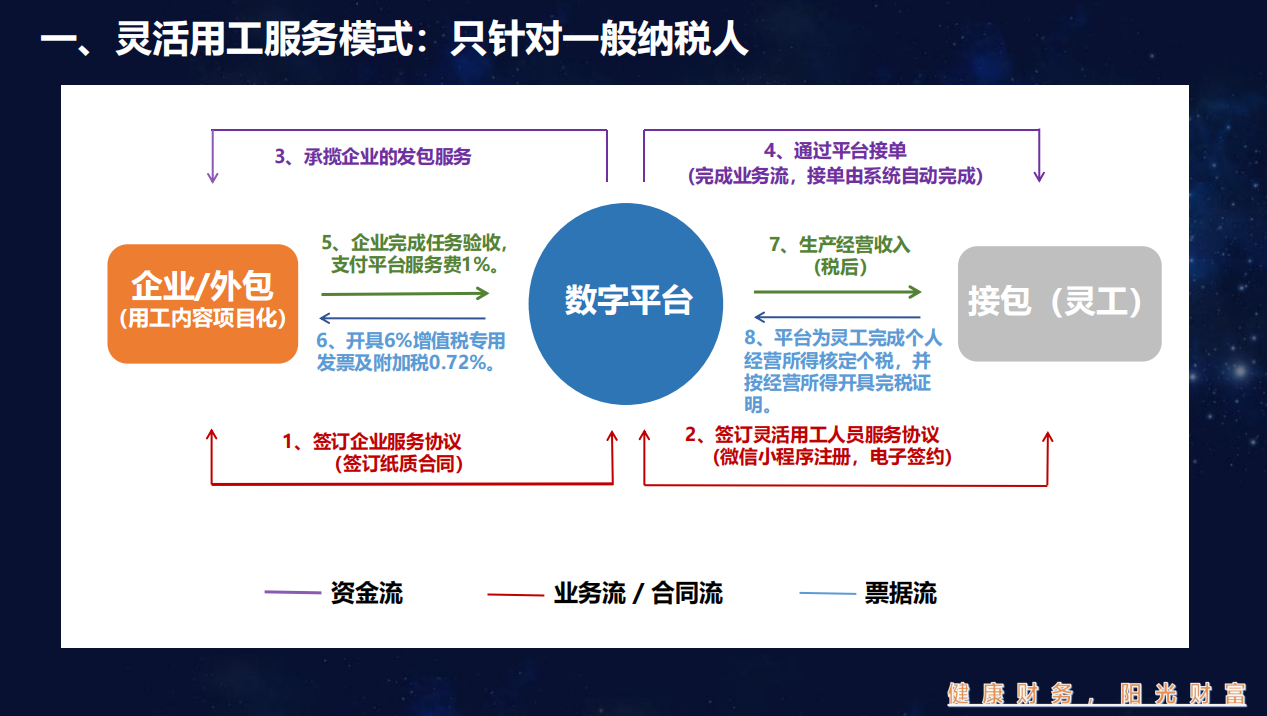 一、灵活用工服务模式：只针对一般纳税人

3、承揽企业的发包服务

4、通过平台接单
（完成业务流，接单由系统自动完成）

企业/外包
（用工内容项目化）

5、企业完成任务验收，支付平台服务费1%。

6、开具6%增值税专用发票及附加税0.72%。

数字平台

7、生产经营收入
（税后）

8、平台为灵工完成个人经营所得核定个税，并按经营所得开具完税证明。

接包（灵工）

1、签订企业服务协议
（签订纸质合同）

2、签订灵活用工人员服务协议
（微信小程序注册，电子签约）

资金流

业务流 / 合同流

票据流

健康财务，阳光财富